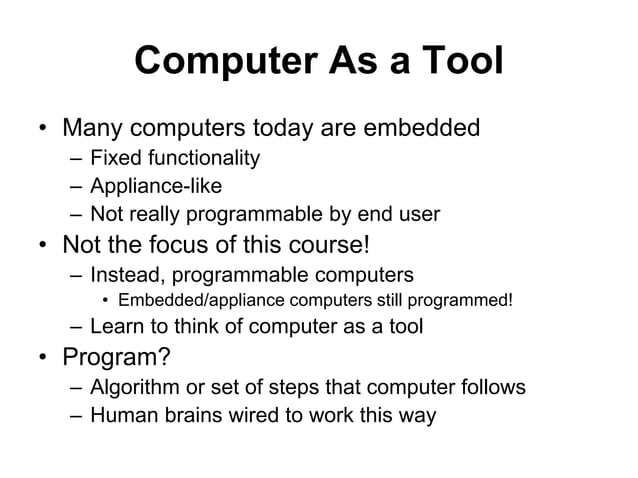 Computer As a Tool

• Many computers today are embedded
– Fixed functionality
– Appliance-like
– Not really programmable by end user
• Not the focus of this course!
– Instead, programmable computers
• Embedded/appliance computers still programmed!
– Learn to think of computer as a tool
• Program?
– Algorithm or set of steps that computer follows
– Human brains wired to work this way